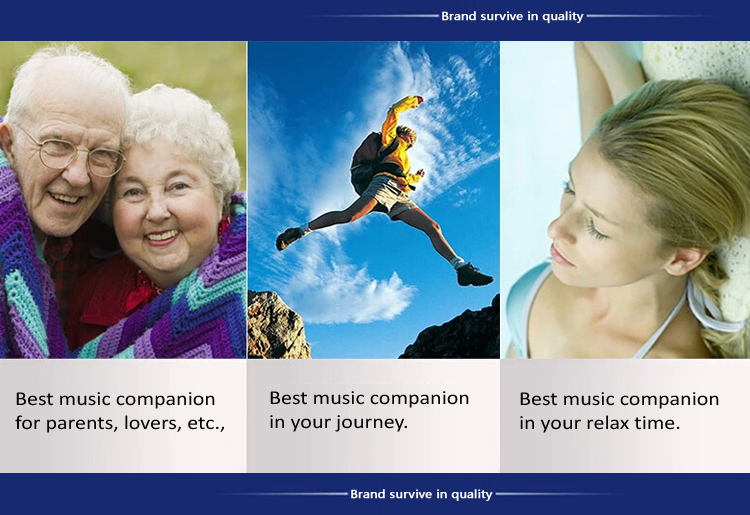 Brand survive in quality

Best music companion for parents, lovers, etc.,

Best music companion in your journey.

Best music companion in your relax time.

Brand survive in quality